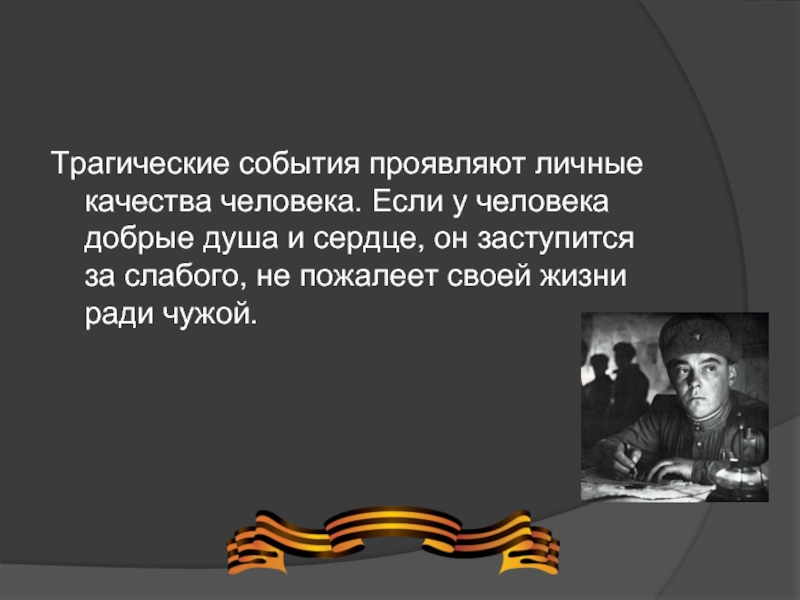 Трагические события проявляют личные качества человека. Если у человека добрые душа и сердце, он заступится за слабого, не пожалеет своей жизни ради чужой.